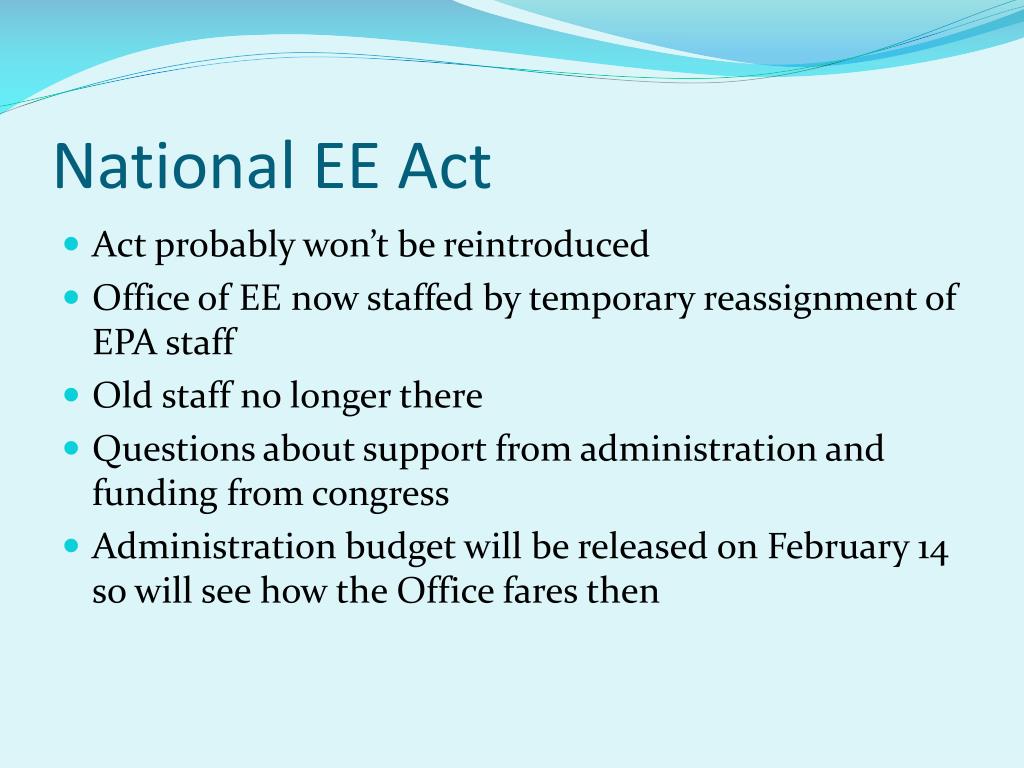 National EE Act

- Act probably won't be reintroduced
- Office of EE now staffed by temporary reassignment of EPA staff
- Old staff no longer there
- Questions about support from administration and funding from congress
- Administration budget will be released on February 14 so will see how the Office fares then